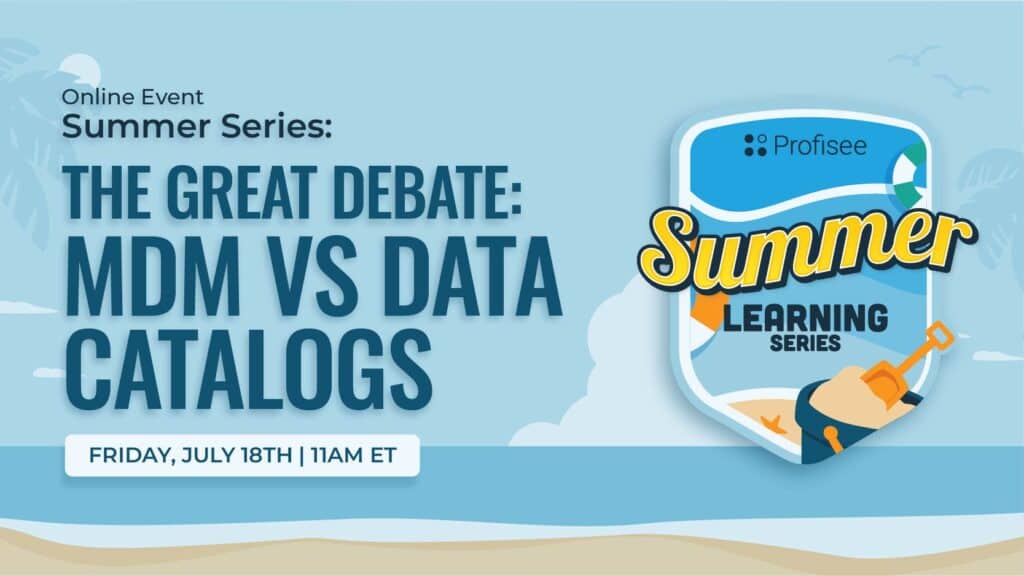 Online Event
Summer Series:

THE GREAT DEBATE: MDM VS DATA CATALOGS

FRIDAY, JULY 18TH | 11AM ET

Profisee

Summer

LEARNING
SERIES